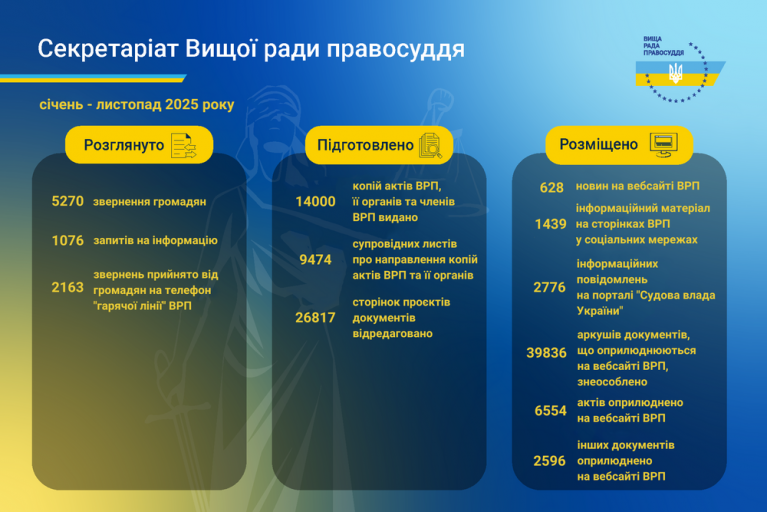 Секретаріат Вищої ради правосуддя

ВИЩА РАДА ПРАВОСУДДЯ

січень - листопад 2025 року

Розглянуто

5270 звернення громадян

1076 запитів на інформацію

2163 звернень прийнято від громадян на телефон "гарячої лінії" ВРП

Підготовлено

14000 копій актів ВРП, її органів та членів ВРП видано

9474 супровідних листів про направлення копій актів ВРП та її органів

26817 сторінок проєктів документів відредаговано

Розміщено

628 новин на вебсайті ВРП

1439 інформаційний матеріал на сторінках ВРП у соціальних мережах

2776 інформаційних повідомлень на порталі "Судова влада України"

39836 аркушів документів, що оприлюднюються на вебсайті ВРП, знеособлено

6554 актів оприлюднено на вебсайті ВРП

2596 інших документів оприлюднено на вебсайті ВРП